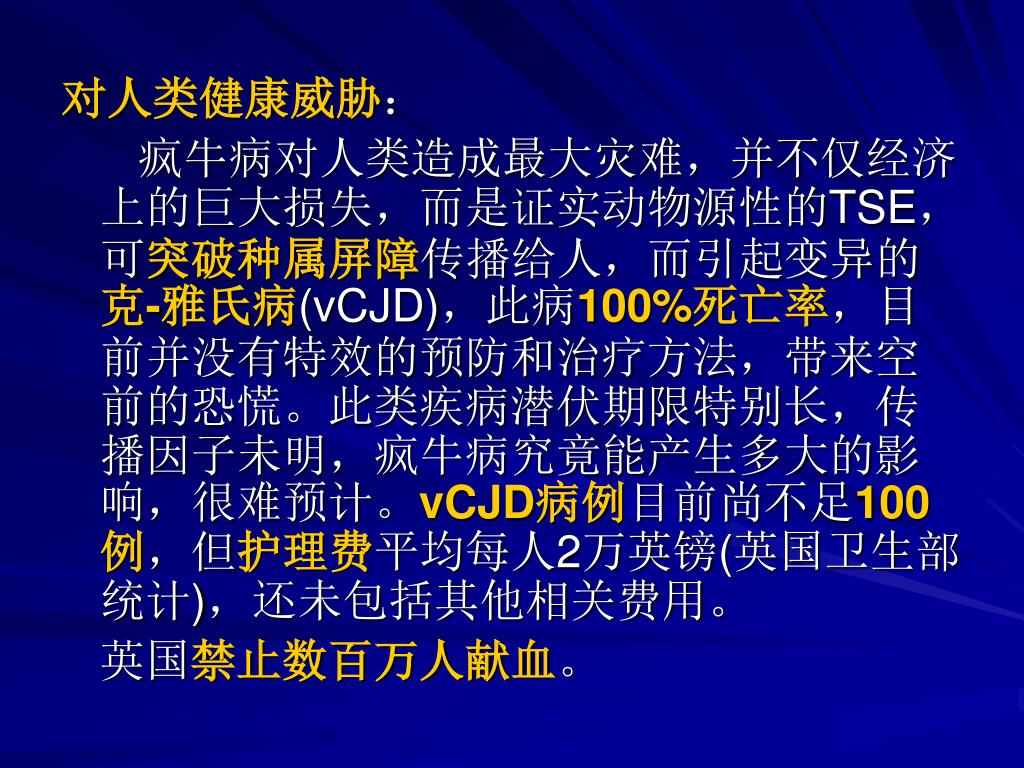 对人类健康威胁：

疯牛病对人类造成最大灾难，并不仅经济上的巨大损失，而是证实动物源性的TSE，可突破种属屏障传播给人，而引起变异的克-雅氏病(vCJD)，此病100%死亡率，目前并没有特效的预防和治疗方法，带来空前的恐慌。此类疾病潜伏期限特别长，传播因子未明，疯牛病究竟能产生多大的影响，很难预计。vCJD病例目前尚不足100例，但护理费平均每人2万英镑(英国卫生部统计)，还未包括其他相关费用。

英国禁止数百万人献血。